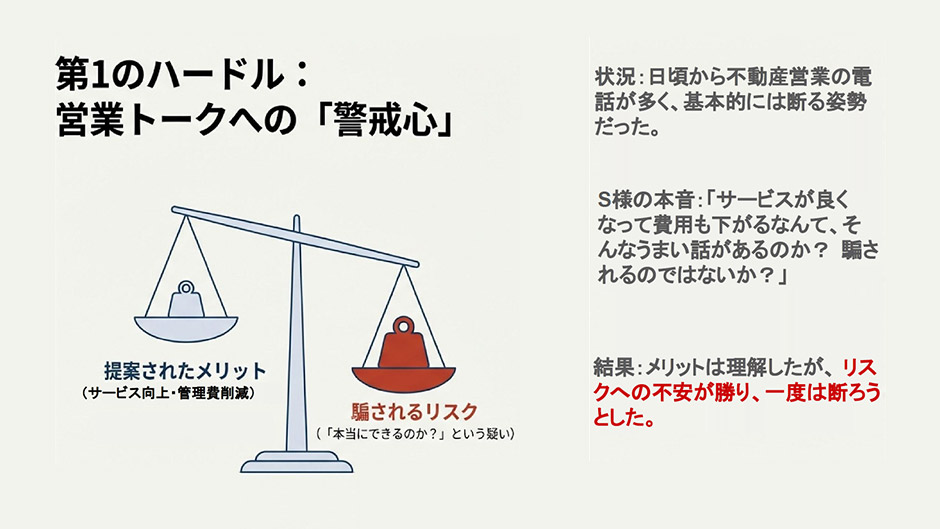 第1のハードル：
営業トークへの「警戒心」

提案されたメリット
（サービス向上・管理費削減）

騙されるリスク
（「本当にできるのか？」という疑い）

状況：日頃から不動産営業の電話が多く、基本的には断る姿勢だった。

S様の本音：「サービスが良くなって費用も下がるなんて、そんなうまい話があるのか？ 騙されるのではないか？」

結果：メリットは理解したが、リスクへの不安が勝り、一度は断ろうとした。